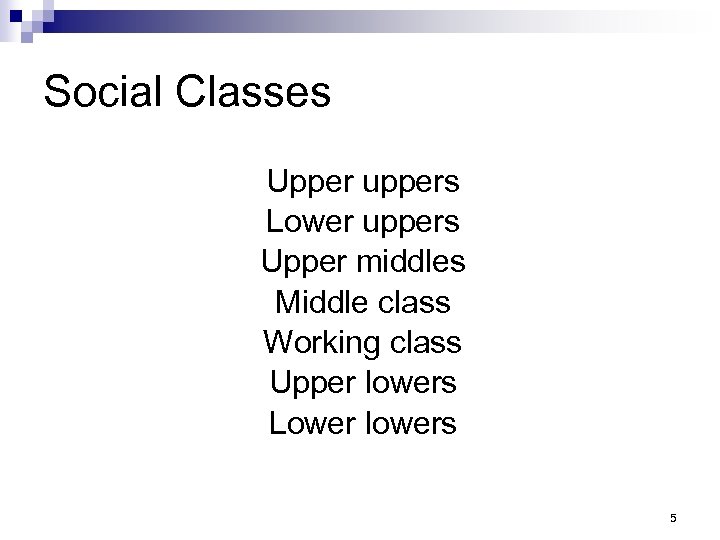 Social Classes

Upper uppers
Lower uppers
Upper middles
Middle class
Working class
Upper lowers
Lower lowers

5